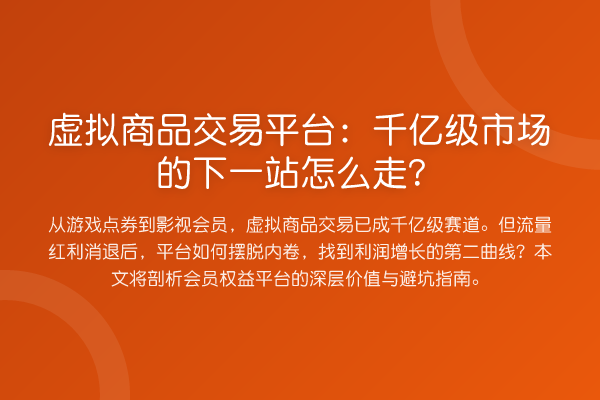 虚拟商品交易平台：千亿级市场的下一站怎么走？

从游戏点券到影视会员，虚拟商品交易已成千亿级赛道。但流量红利消退后，平台如何摆脱内卷，找到利润增长的第二曲线？本文将剖析会员权益平台的深层价值与避坑指南。